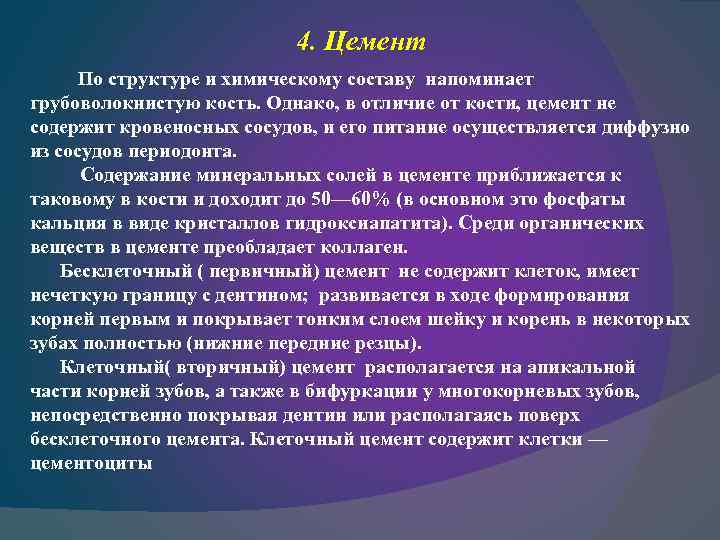 4. Цемент

По структуре и химическому составу напоминает грубоволокнистую кость. Однако, в отличие от кости, цемент не содержит кровеносных сосудов, и его питание осуществляется диффузно из сосудов периодонта.

Содержание минеральных солей в цементе приближается к таковому в кости и доходит до 50—60% (в основном это фосфаты кальция в виде кристаллов гидроксиапатита). Среди органических веществ в цементе преобладает коллаген.

Бесклеточный ( первичный) цемент не содержит клеток, имеет нечеткую границу с дентином; развивается в ходе формирования корней первым и покрывает тонким слоем шейку и корень в некоторых зубах полностью (нижние передние резцы).

Клеточный( вторичный) цемент располагается на апикальной части корней зубов, а также в бифуркации у многокорневых зубов, непосредственно покрывая дентин или располагаясь поверх бесклеточного цемента. Клеточный цемент содержит клетки — цементоциты